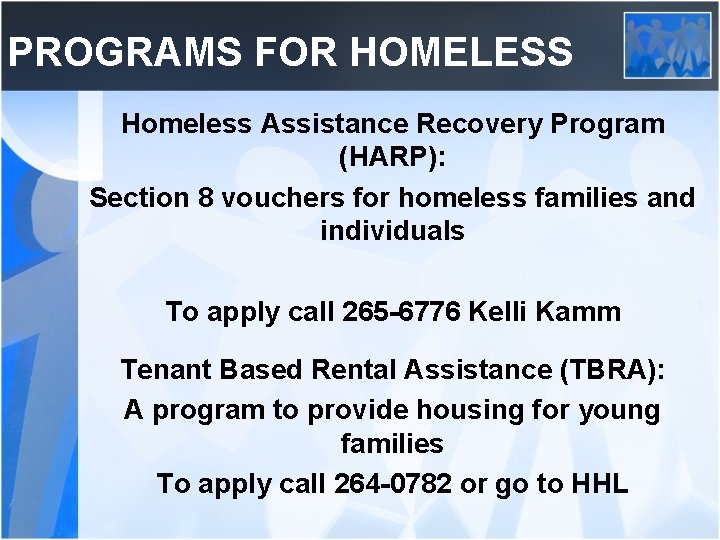 PROGRAMS FOR HOMELESS

Homeless Assistance Recovery Program (HARP):

Section 8 vouchers for homeless families and individuals

To apply call 265-6776 Kelli Kamm

Tenant Based Rental Assistance (TBRA):

A program to provide housing for young families

To apply call 264-0782 or go to HHL